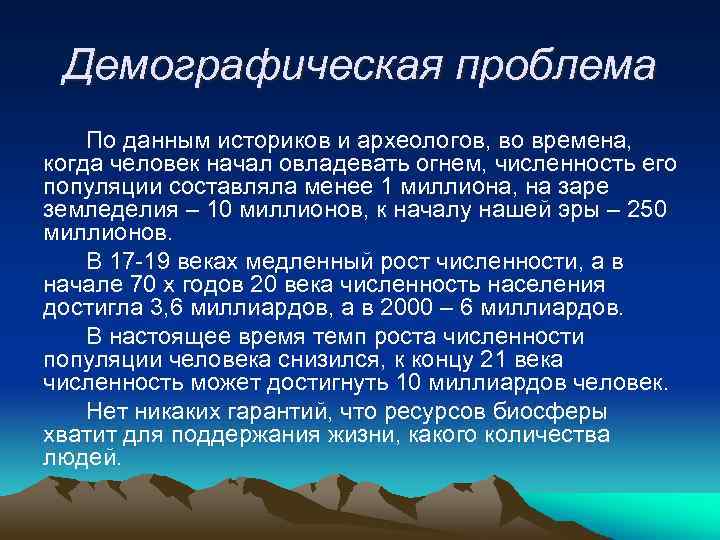 Демографическая проблема

По данным историков и археологов, во времена, когда человек начал овладевать огнем, численность его популяции составляла менее 1 миллиона, на заре земледелия – 10 миллионов, к началу нашей эры – 250 миллионов.

В 17-19 веках медленный рост численности, а в начале 70 х годов 20 века численность населения достигла 3,6 миллиардов, а в 2000 – 6 миллиардов.

В настоящее время темп роста численности популяции человека снизился, к концу 21 века численность может достигнуть 10 миллиардов человек.

Нет никаких гарантий, что ресурсов биосферы хватит для поддержания жизни, какого количества людей.